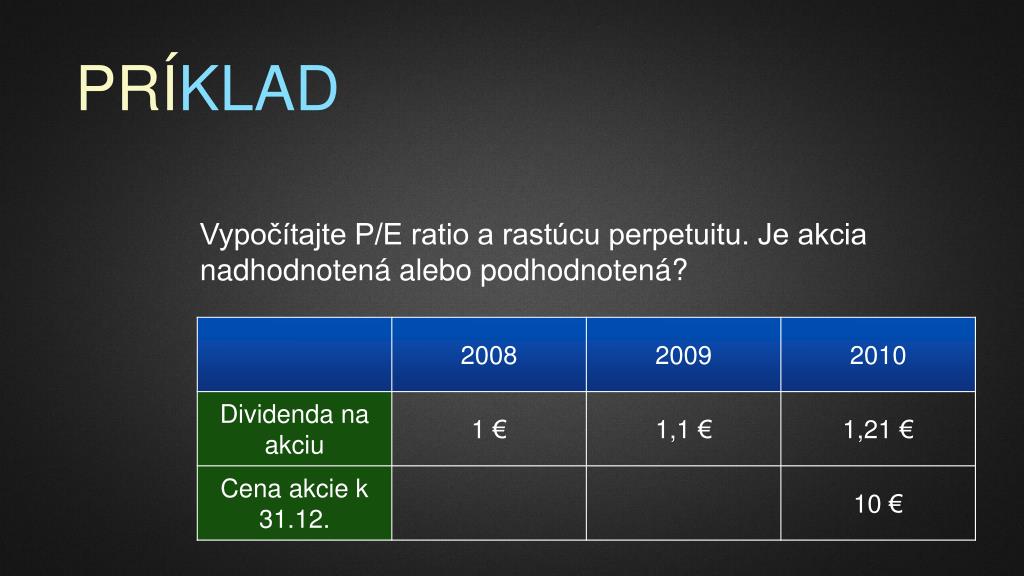 PRÍKLAD

Vypočítajte P/E ratio a rastúcu perpetuitu. Je akcia nadhodnotená alebo podhodnotená?

| | 2008 | 2009 | 2010 |
|---|---|---|---|
| Dividenda na akciu | 1 € | 1,1 € | 1,21 € |
| Cena akcie k 31.12. | | | 10 € |